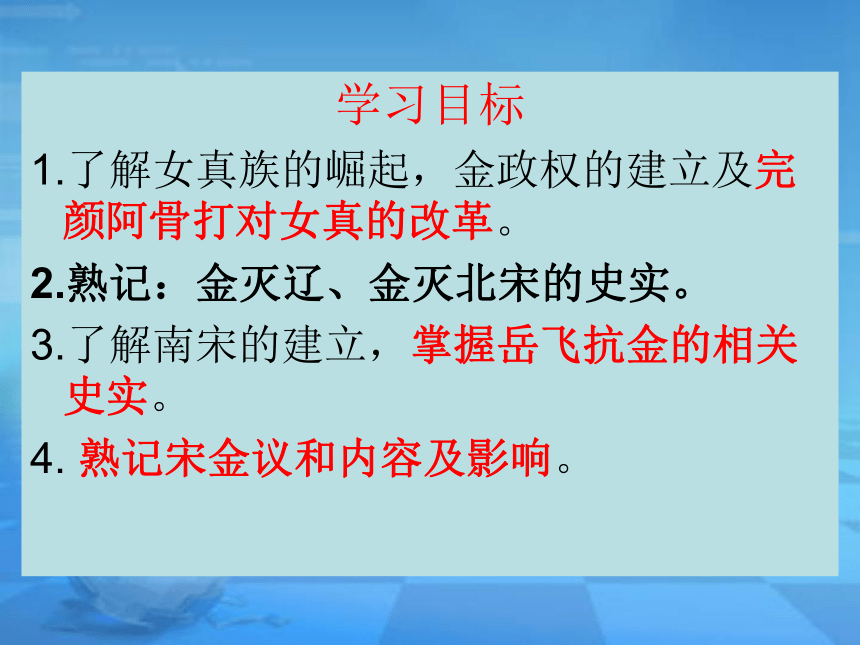 学习目标

1.了解女真族的崛起，金政权的建立及完颜阿骨打对女真的改革。

2.熟记：金灭辽、金灭北宋的史实。

3.了解南宋的建立，掌握岳飞抗金的相关史实。

4. 熟记宋金议和内容及影响。